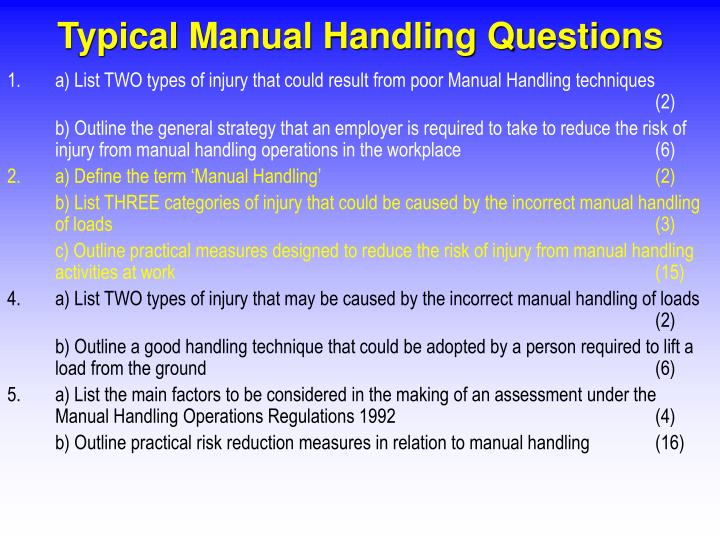 Typical Manual Handling Questions

1. a) List TWO types of injury that could result from poor Manual Handling techniques (2)

b) Outline the general strategy that an employer is required to take to reduce the risk of injury from manual handling operations in the workplace (6)

2. a) Define the term ‘Manual Handling’ (2)

b) List THREE categories of injury that could be caused by the incorrect manual handling of loads (3)

c) Outline practical measures designed to reduce the risk of injury from manual handling activities at work (15)

4. a) List TWO types of injury that may be caused by the incorrect manual handling of loads (2)

b) Outline a good handling technique that could be adopted by a person required to lift a load from the ground (6)

5. a) List the main factors to be considered in the making of an assessment under the Manual Handling Operations Regulations 1992 (4)

b) Outline practical risk reduction measures in relation to manual handling (16)